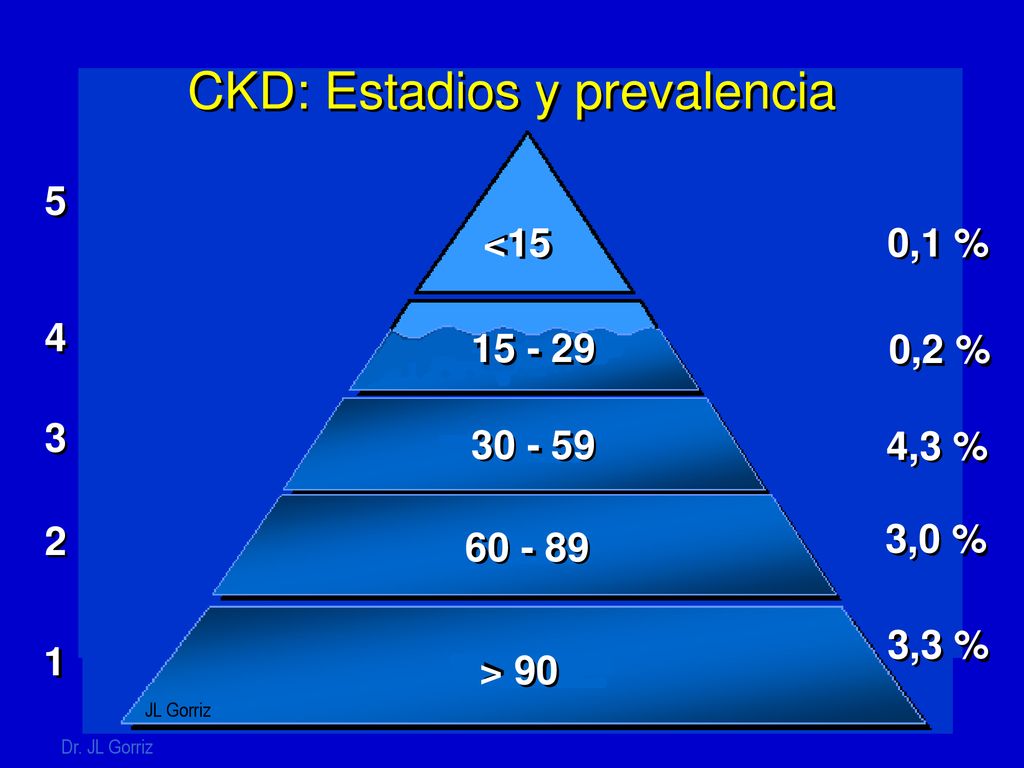 CKD: Estadios y prevalencia

5
<15
0,1 %

4
15 - 29
0,2 %

3
30 - 59
4,3 %

2
60 - 89
3,0 %

1
> 90
3,3 %

JL Gorriz

Dr. JL Gorriz